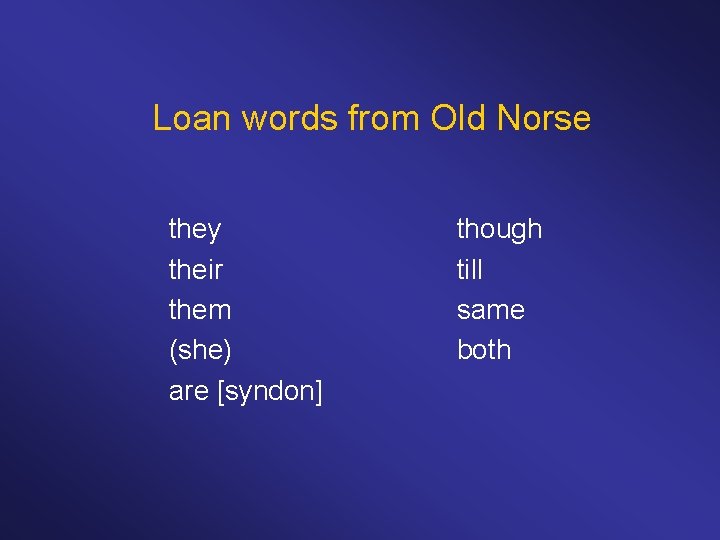 Loan words from Old Norse

they
their
them
(she)
are [syndon]

though
till
same
both